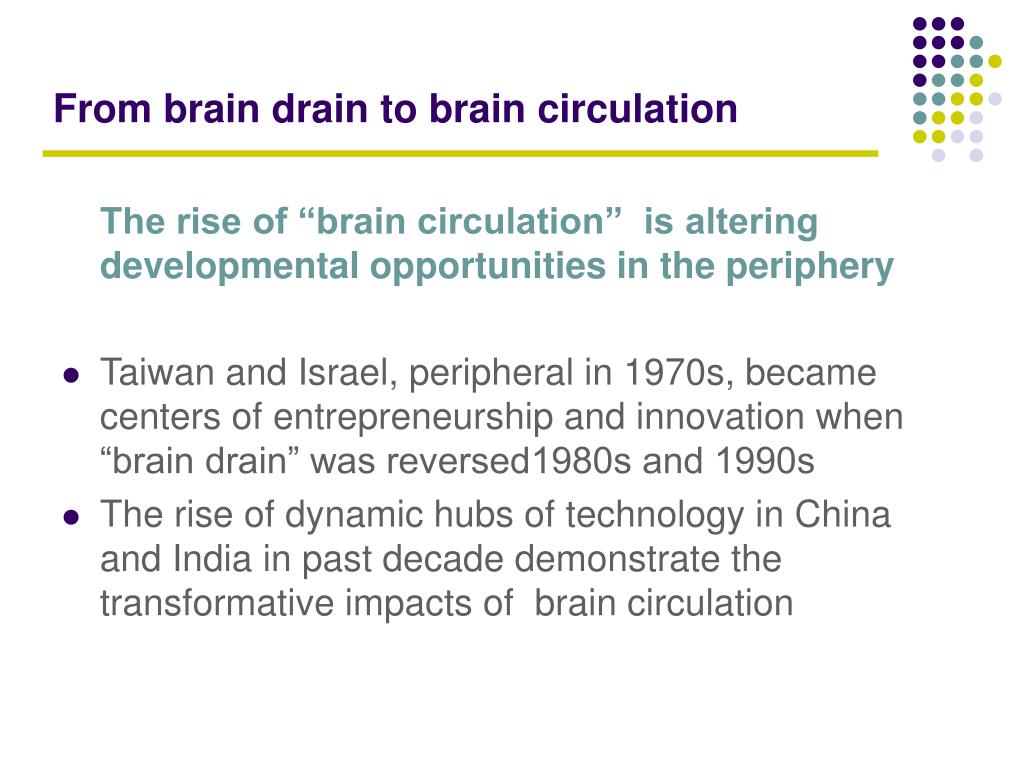 From brain drain to brain circulation

The rise of “brain circulation” is altering developmental opportunities in the periphery

- Taiwan and Israel, peripheral in 1970s, became centers of entrepreneurship and innovation when “brain drain” was reversed1980s and 1990s
- The rise of dynamic hubs of technology in China and India in past decade demonstrate the transformative impacts of brain circulation